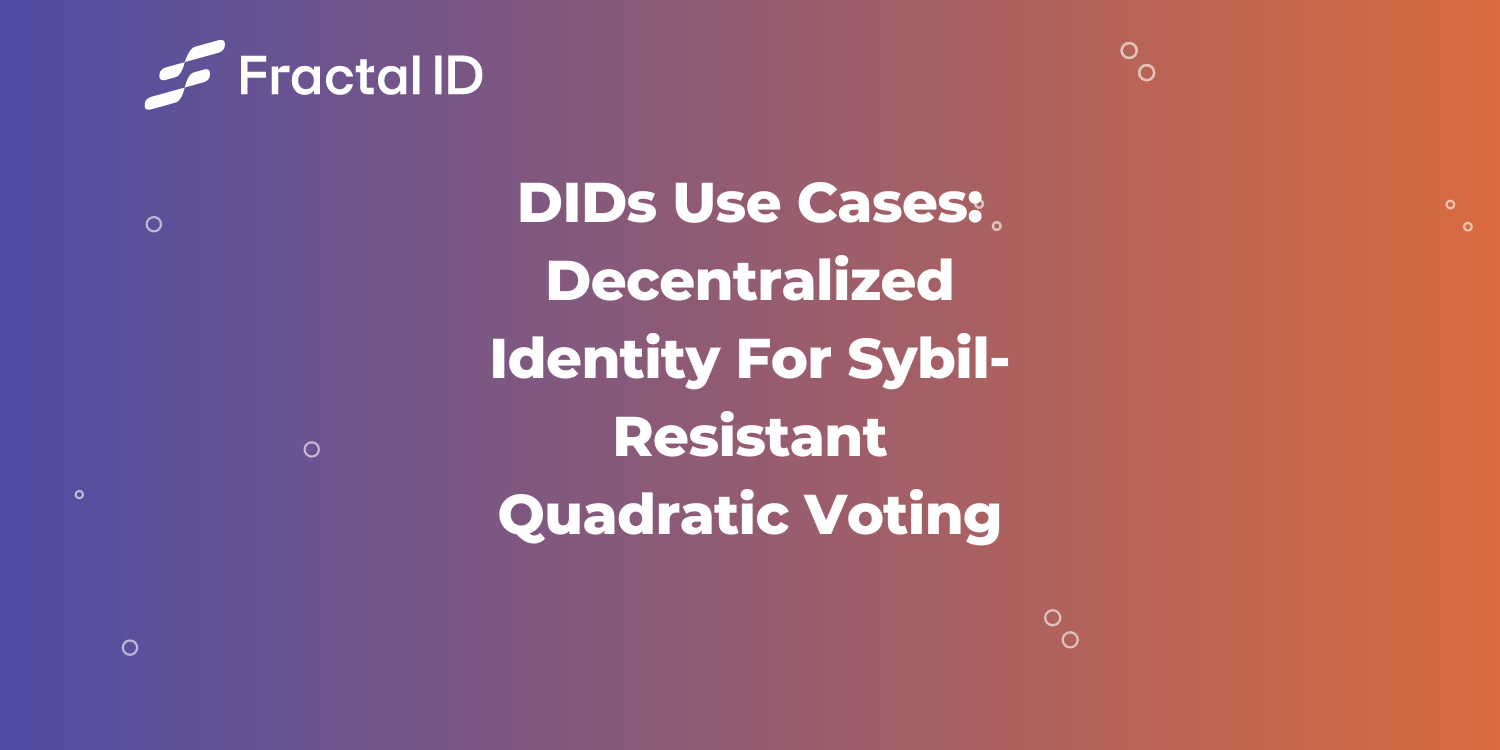 Fractal ID

DIDs Use Cases: Decentralized Identity For Sybil-Resistant Quadratic Voting